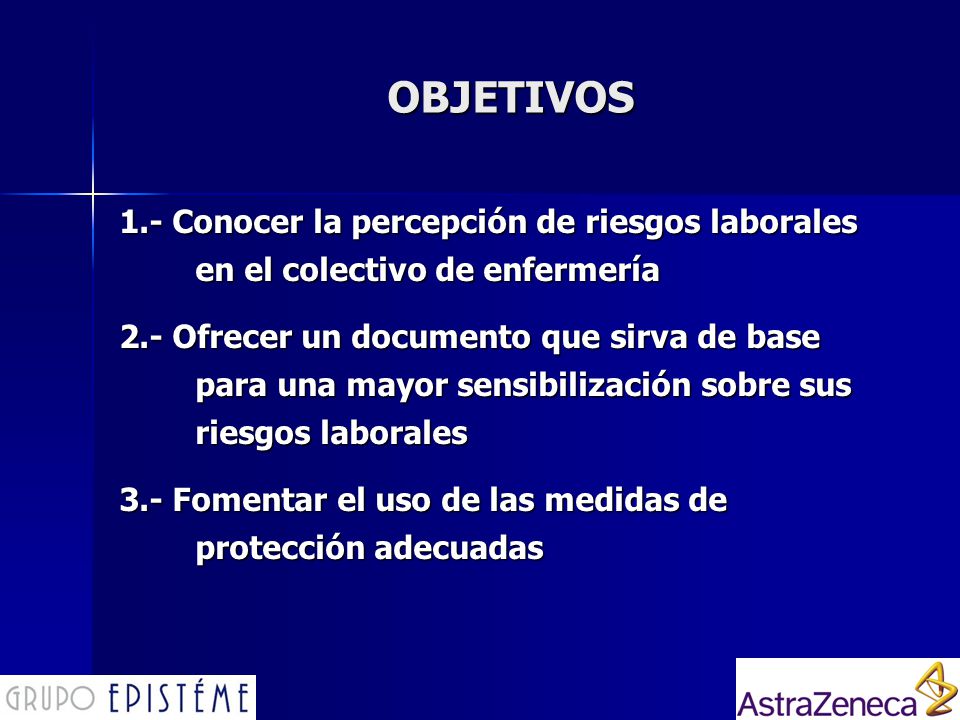 OBJETIVOS

1.- Conocer la percepción de riesgos laborales en el colectivo de enfermería

2.- Ofrecer un documento que sirva de base para una mayor sensibilización sobre sus riesgos laborales

3.- Fomentar el uso de las medidas de protección adecuadas

GRUPO EPISTÉME

AstraZeneca